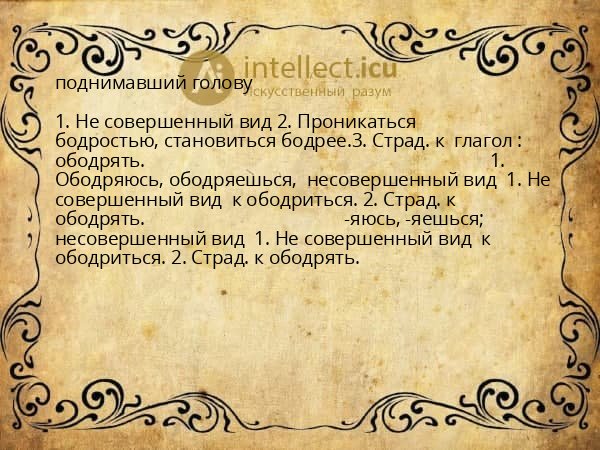 intellect.icu
Искусственный разум

поднимавший голову

1. Не совершенный вид 2. Проникаться бодростью, становиться бодрее.3. Страд. к глагол : ободрять. 1. Ободряюсь, ободряешься, несовершенный вид 1. Не совершенный вид к ободриться. 2. Страд. к ободрять. -яюсь, -яешься; несовершенный вид 1. Не совершенный вид к ободриться. 2. Страд. к ободрять.